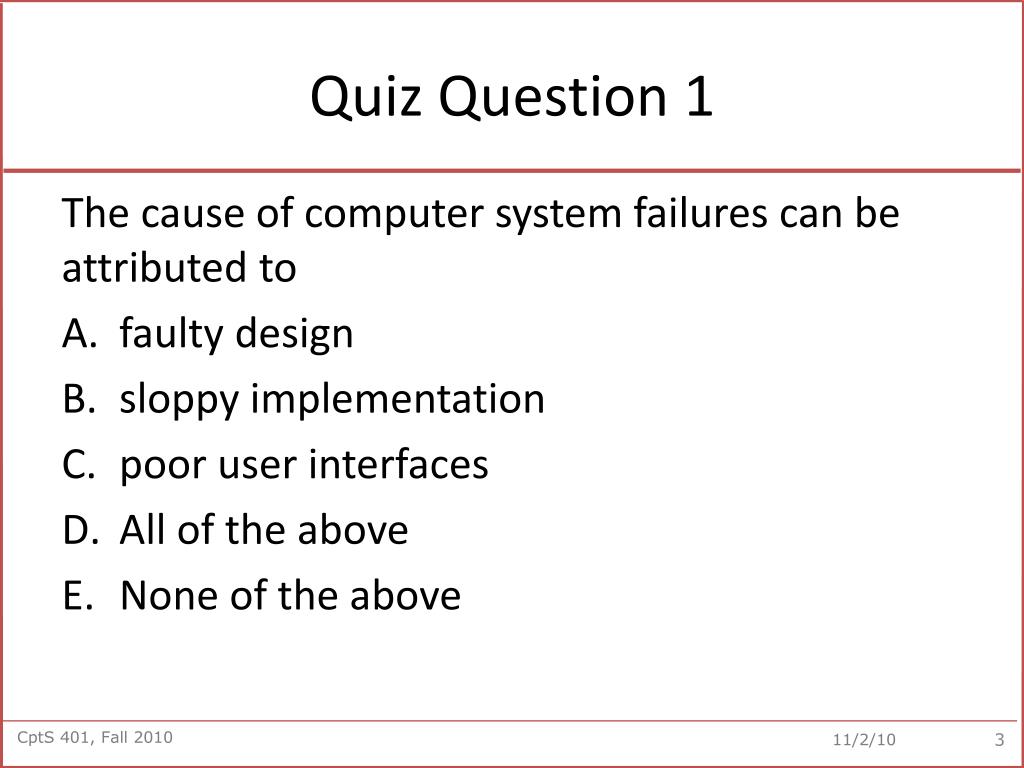 Quiz Question 1

The cause of computer system failures can be attributed to

A. faulty design

B. sloppy implementation

C. poor user interfaces

D. All of the above

E. None of the above

CptS 401, Fall 2010

11/2/10

3